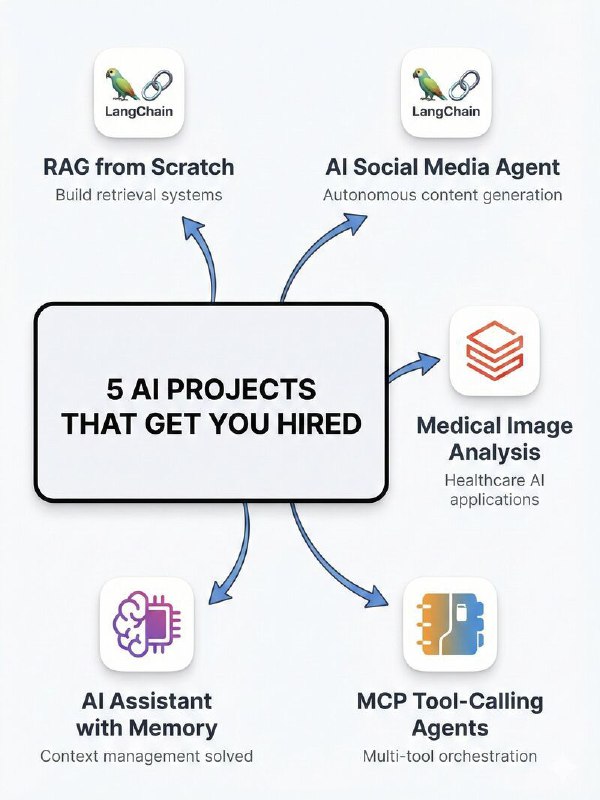 LangChain

RAG from Scratch

Build retrieval systems

LangChain

AI Social Media Agent

Autonomous content generation

5 AI PROJECTS THAT GET YOU HIRED

Medical Image Analysis

Healthcare AI applications

AI Assistant with Memory

Context management solved

MCP Tool-Calling Agents

Multi-tool orchestration